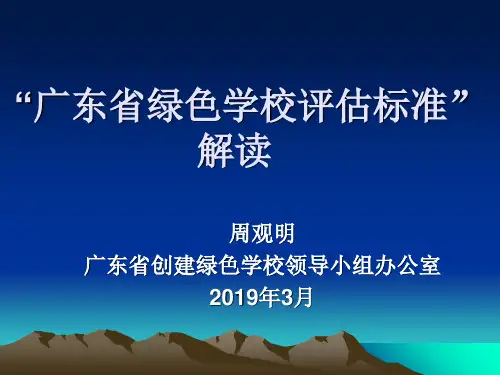 “广东省绿色学校评估标准”解读

周观明
广东省创建绿色学校领导小组办公室
2019年3月